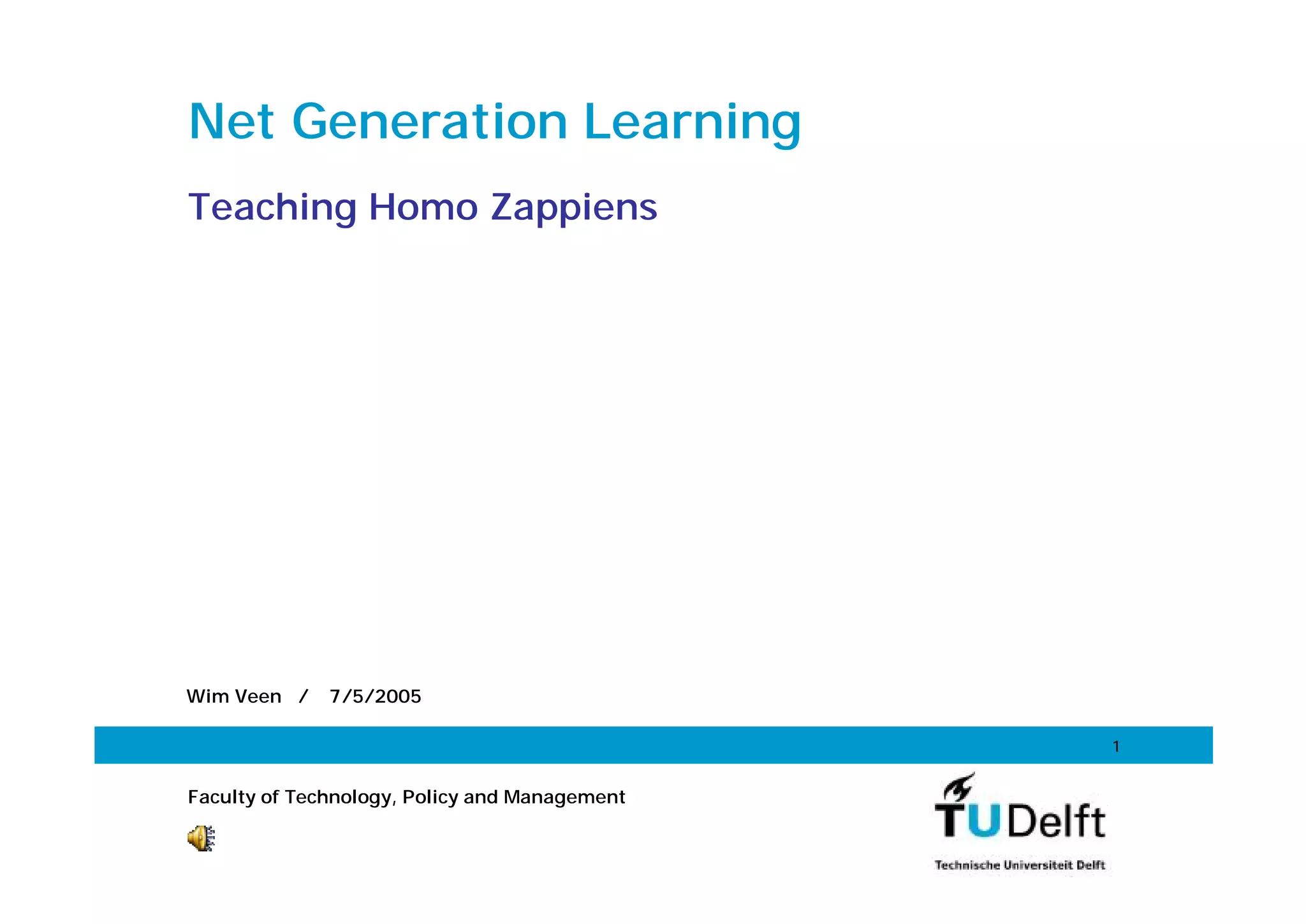 Net Generation Learning

Teaching Homo Zappiens

Wim Veen / 7/5/2005

1

Faculty of Technology, Policy and Management

TU Delft

Technische Universiteit Delft